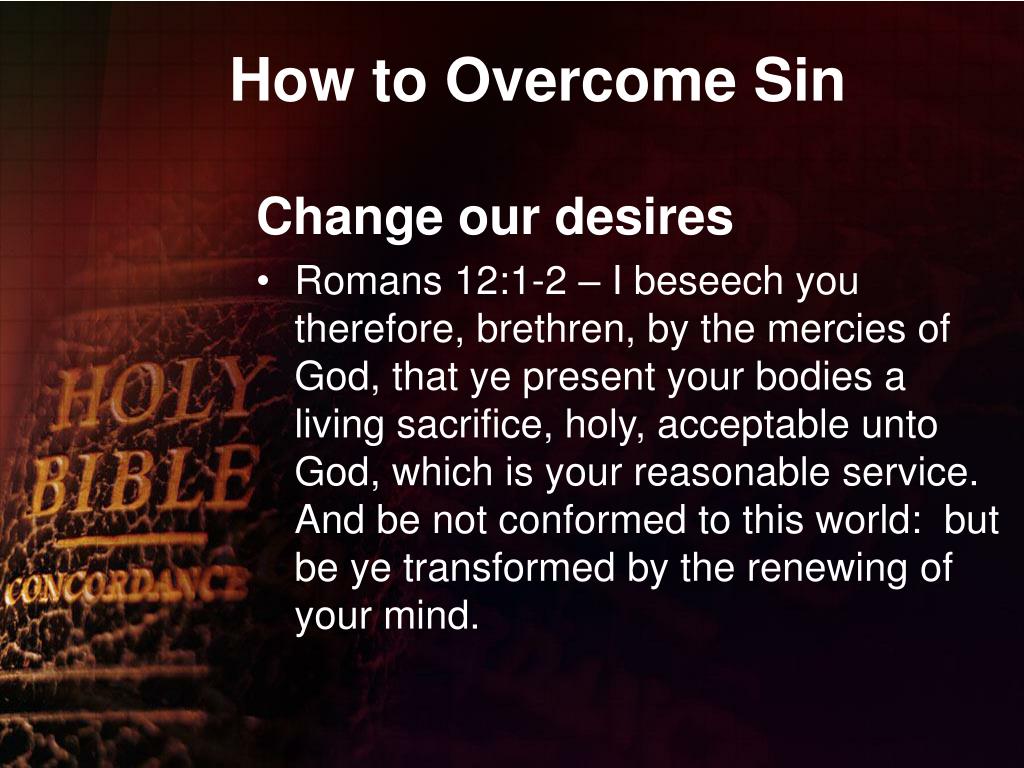 How to Overcome Sin

Change our desires

• Romans 12:1-2 – I beseech you therefore, brethren, by the mercies of God, that ye present your bodies a living sacrifice, holy, acceptable unto God, which is your reasonable service. And be not conformed to this world: but be ye transformed by the renewing of your mind.

HOLY BIBLE CONCORDANCE